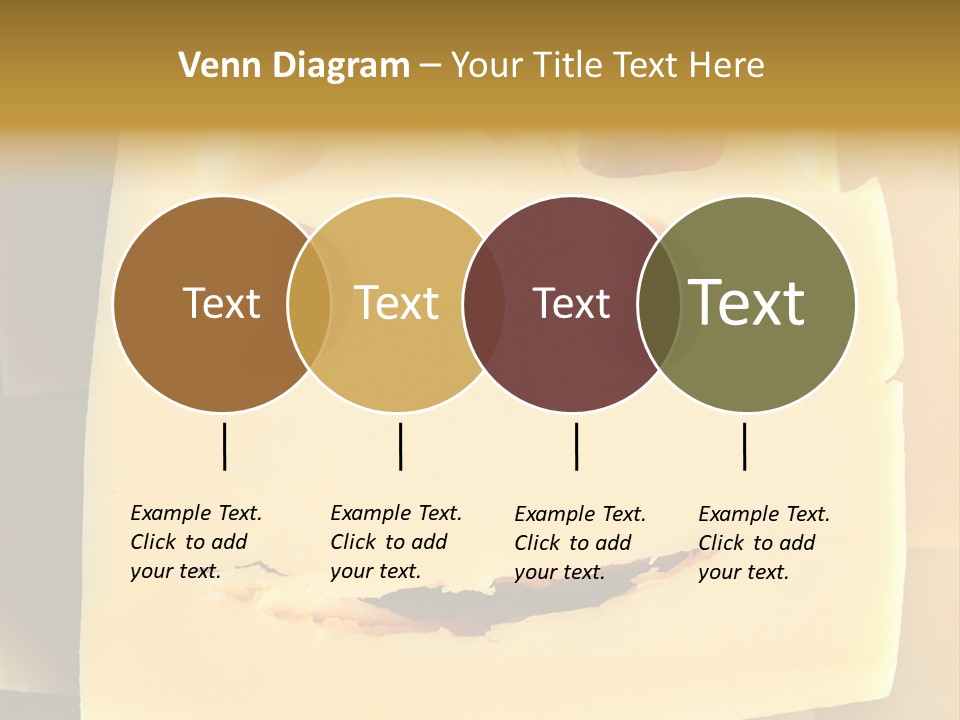 Venn Diagram – Your Title Text Here

Text

Text

Text

Text

Example Text. Click to add your text.

Example Text. Click to add your text.

Example Text. Click to add your text.

Example Text. Click to add your text.